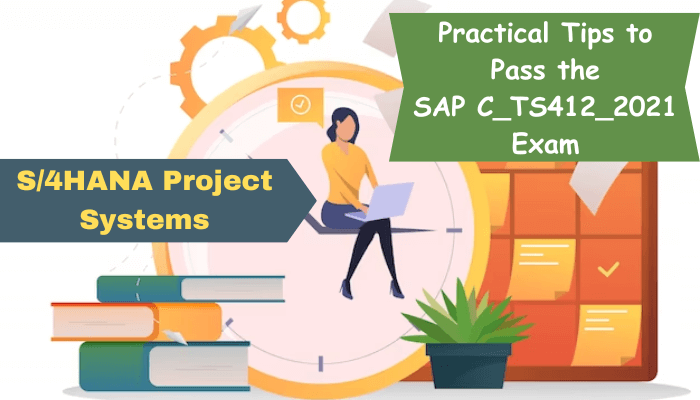 Practical Tips to Pass the SAP C_TS412_2021 Exam

S/4HANA Project Systems